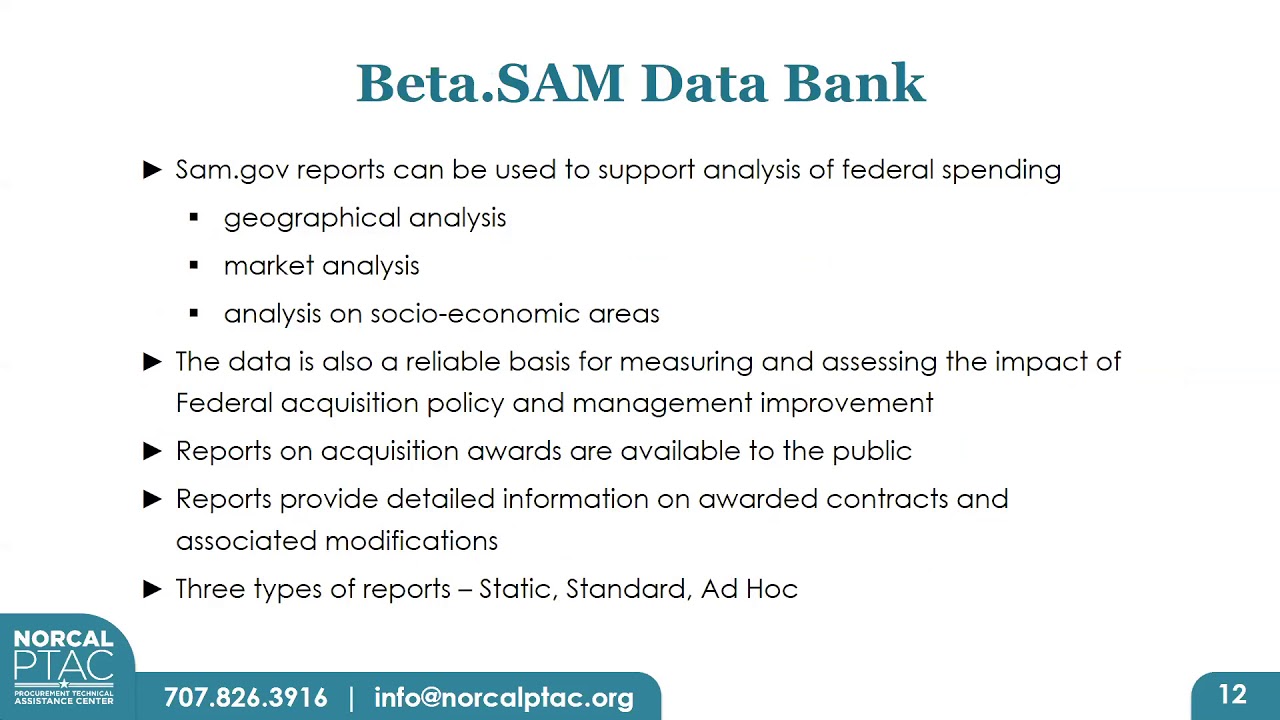 Beta.SAM Data Bank

► Sam.gov reports can be used to support analysis of federal spending

▪ geographical analysis

▪ market analysis

▪ analysis on socio-economic areas

► The data is also a reliable basis for measuring and assessing the impact of Federal acquisition policy and management improvement

► Reports on acquisition awards are available to the public

► Reports provide detailed information on awarded contracts and associated modifications

► Three types of reports – Static, Standard, Ad Hoc

NORCAL PTAC PROCUREMENT TECHNICAL ASSISTANCE CENTER

707.826.3916 | info@norcalptac.org

12